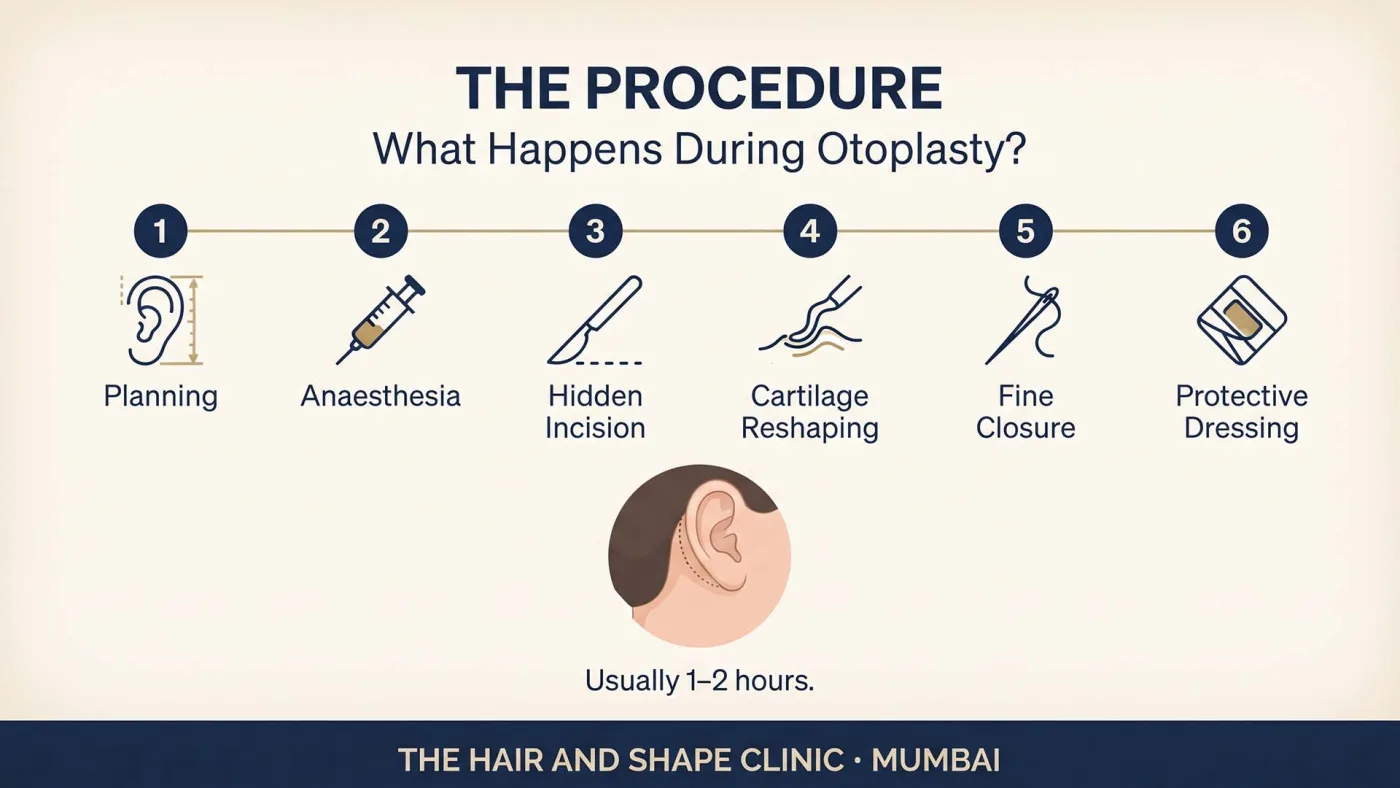 THE PROCEDURE
What Happens During Otoplasty?

1
Planning

2
Anaesthesia

3
Hidden Incision

4
Cartilage Reshaping

5
Fine Closure

6
Protective Dressing

Usually 1–2 hours.

THE HAIR AND SHAPE CLINIC · MUMBAI